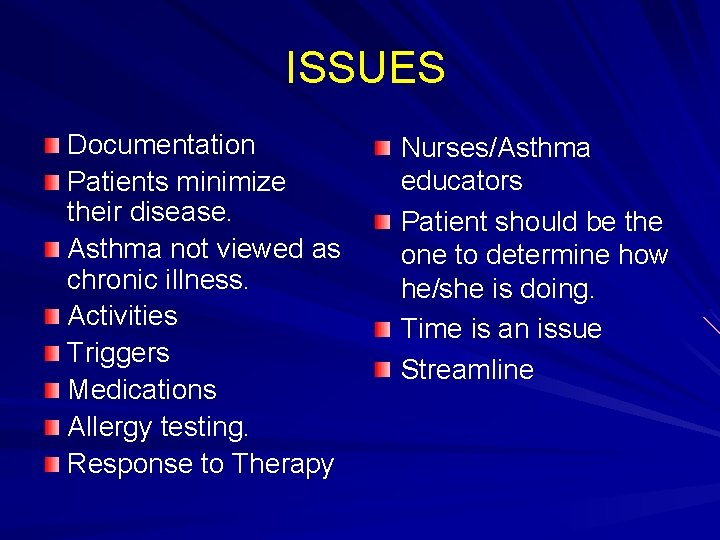 ISSUES

Documentation
Patients minimize their disease.
Asthma not viewed as chronic illness.
Activities
Triggers
Medications
Allergy testing.
Response to Therapy

Nurses/Asthma educators
Patient should be the one to determine how he/she is doing.
Time is an issue
Streamline